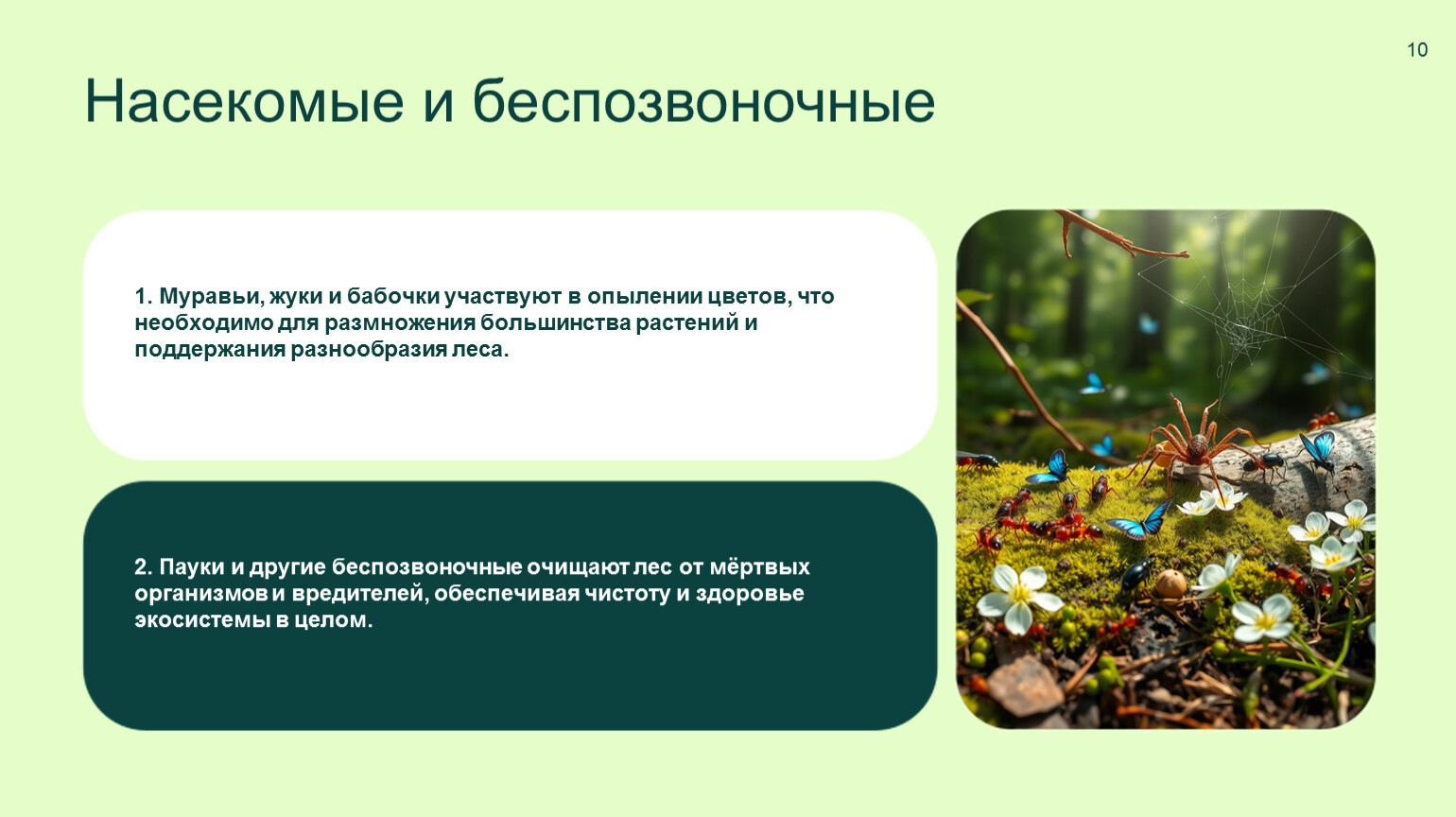 10

Насекомые и беспозвоночные

1. Муравьи, жуки и бабочки участвуют в опылении цветов, что необходимо для размножения большинства растений и поддержания разнообразия леса.

2. Пауки и другие беспозвоночные очищают лес от мёртвых организмов и вредителей, обеспечивая чистоту и здоровье экосистемы в целом.